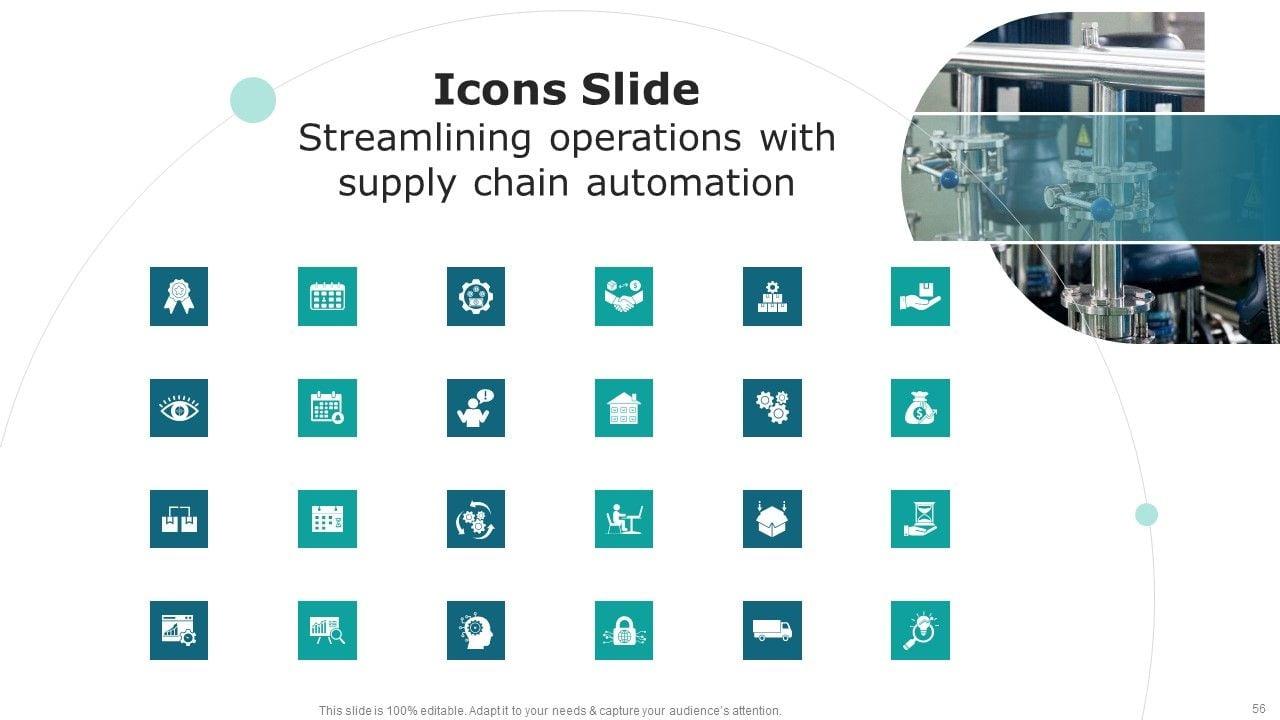 Icons Slide
Streamlining operations with supply chain automation

This slide is 100% editable. Adapt it to your needs & capture your audience's attention.

56